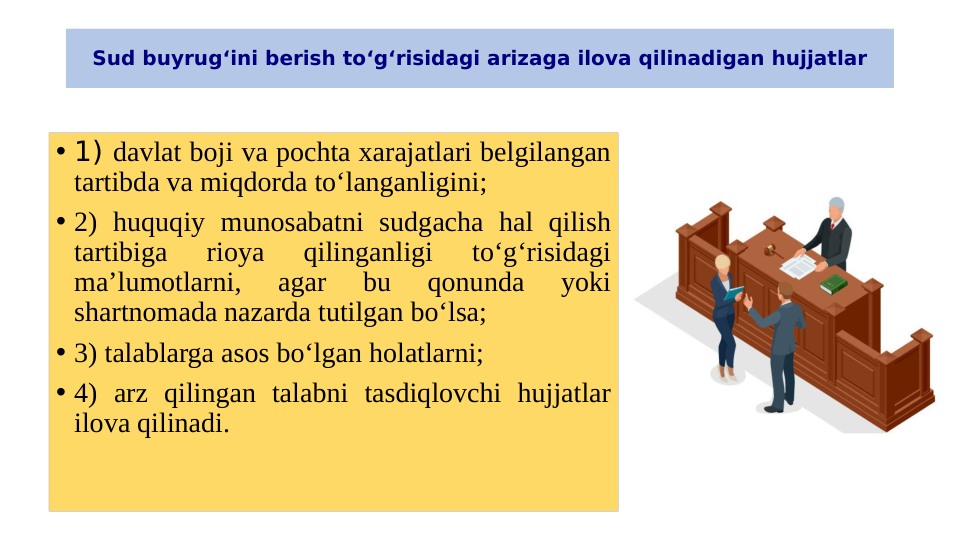 Sud buyrug‘ini berish to‘g‘risidagi arizaga ilova qilinadigan hujjatlar

• 1) davlat boji va pochta xarajatlari belgilangan tartibda va miqdorda to‘langanligini;

• 2) huquqiy munosabatni sudgacha hal qilish tartibiga rioya qilinganligi to‘g‘risidagi ma’lumotlarni, agar bu qonunda yoki shartnomada nazarda tutilgan bo‘lsa;

• 3) talablarga asos bo‘lgan holatlarni;

• 4) arz qilingan talabni tasdiqlovchi hujjatlar ilova qilinadi.